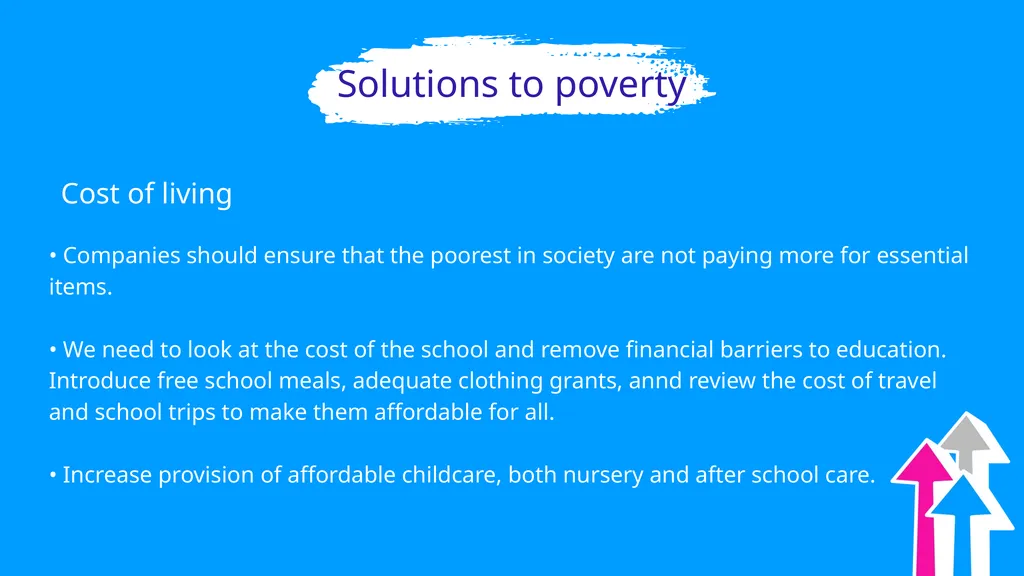 Solutions to poverty

Cost of living

• Companies should ensure that the poorest in society are not paying more for essential items.

• We need to look at the cost of the school and remove financial barriers to education. Introduce free school meals, adequate clothing grants, annd review the cost of travel and school trips to make them affordable for all.

• Increase provision of affordable childcare, both nursery and after school care.